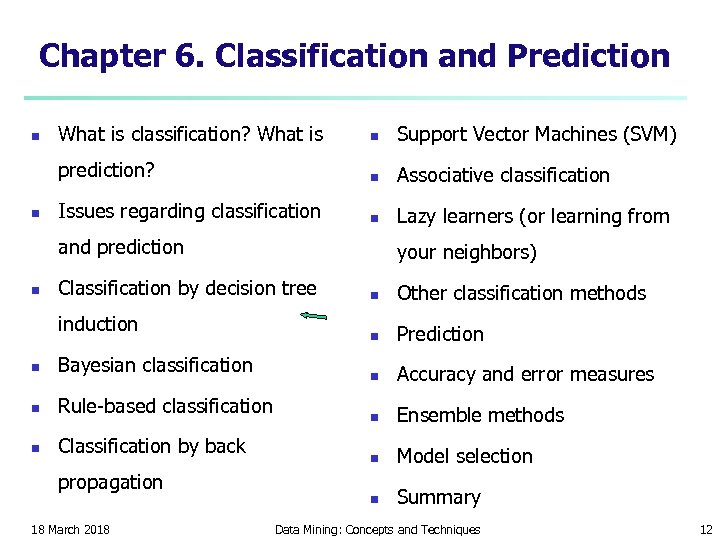 Chapter 6. Classification and Prediction

- What is classification? What is prediction?
- Issues regarding classification and prediction
- Classification by decision tree induction
- Bayesian classification
- Rule-based classification
- Classification by back propagation

- Support Vector Machines (SVM)
- Associative classification
- Lazy learners (or learning from your neighbors)
- Other classification methods
- Prediction
- Accuracy and error measures
- Ensemble methods
- Model selection
- Summary

18 March 2018 Data Mining: Concepts and Techniques 12